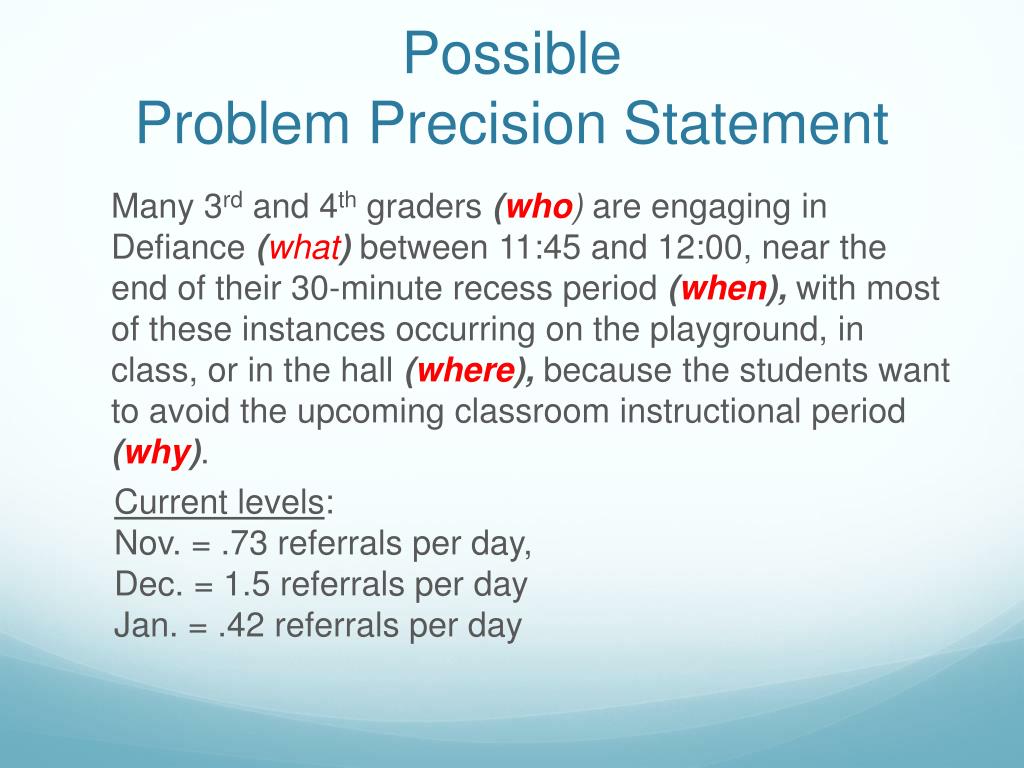 Possible
Problem Precision Statement

Many 3rd and 4th graders (who) are engaging in Defiance (what) between 11:45 and 12:00, near the end of their 30-minute recess period (when), with most of these instances occurring on the playground, in class, or in the hall (where), because the students want to avoid the upcoming classroom instructional period (why).

Current levels:
Nov. = .73 referrals per day,
Dec. = 1.5 referrals per day
Jan. = .42 referrals per day